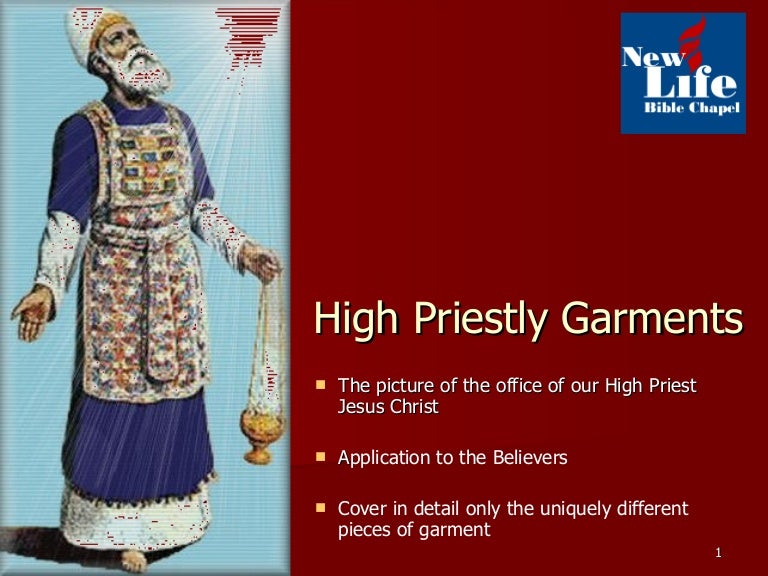 New Life
Bible Chapel

High Priestly Garments

The picture of the office of our High Priest Jesus Christ

Application to the Believers

Cover in detail only the uniquely different pieces of garment

1